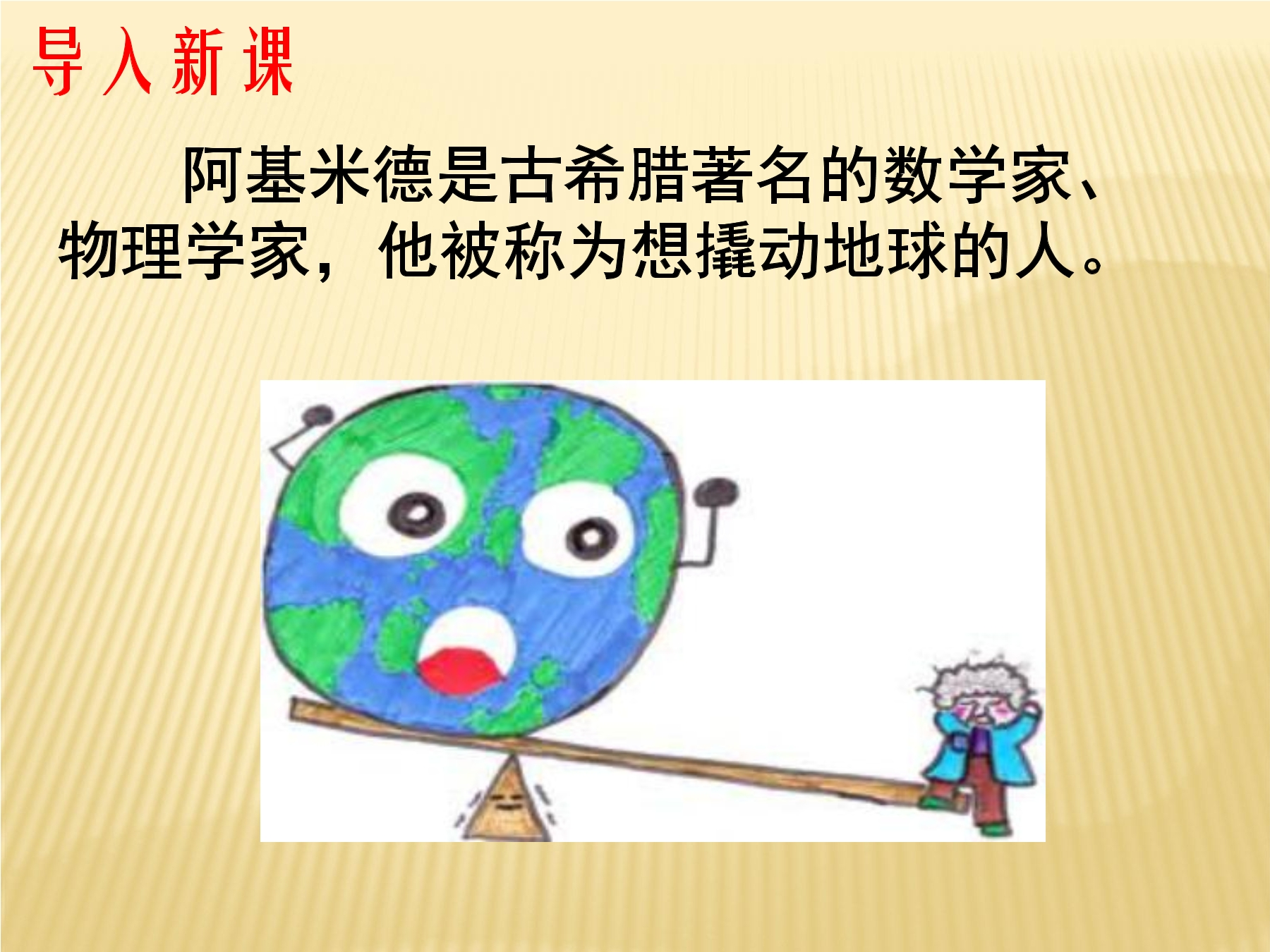 导入新课

阿基米德是古希腊著名的数学家、物理学家，他被称为想撬动地球的人。